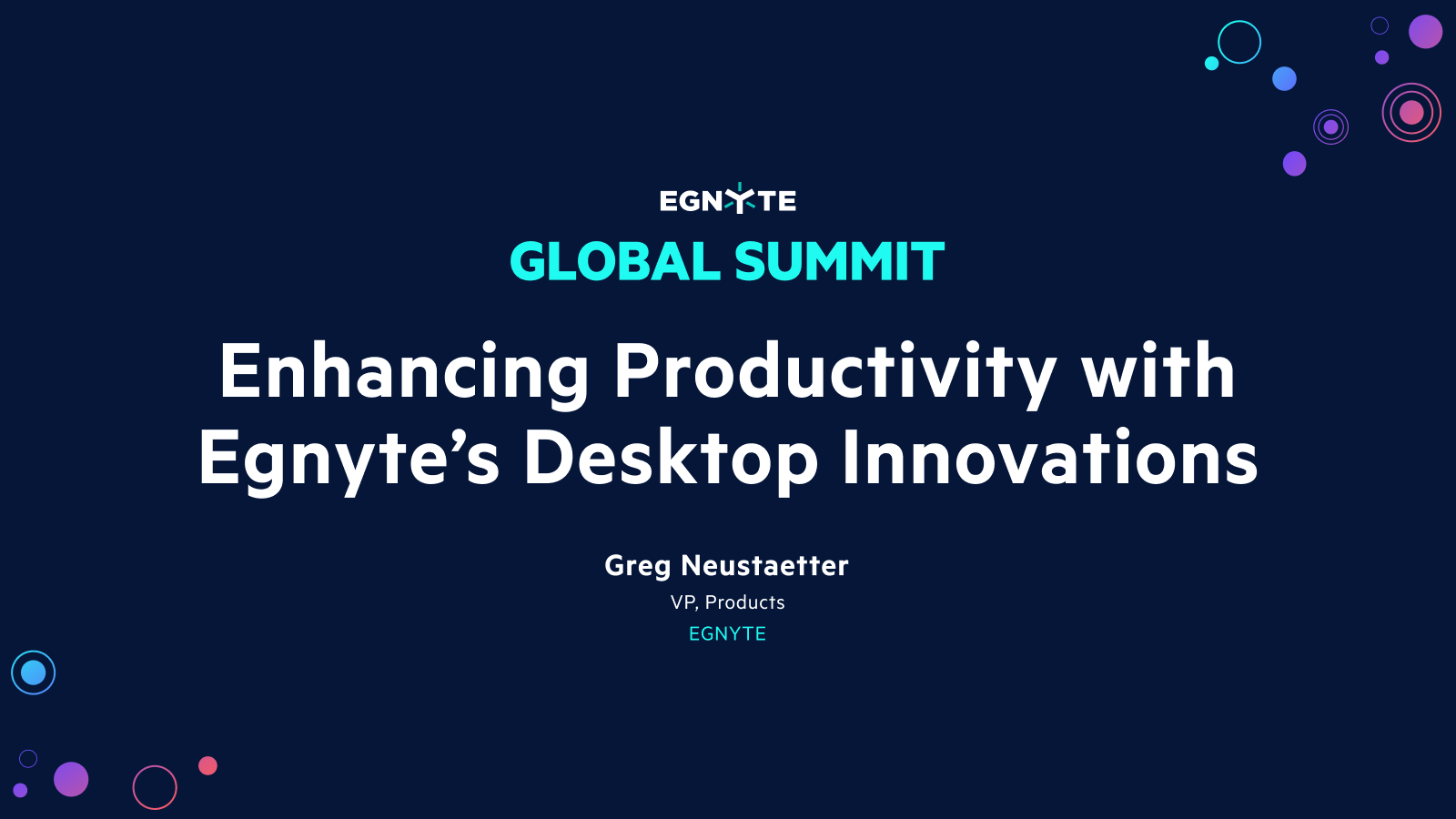 EGNYTE
GLOBAL SUMMIT

Enhancing Productivity with Egnyte's Desktop Innovations

Greg Neustaetter
VP, Products
EGNYTE